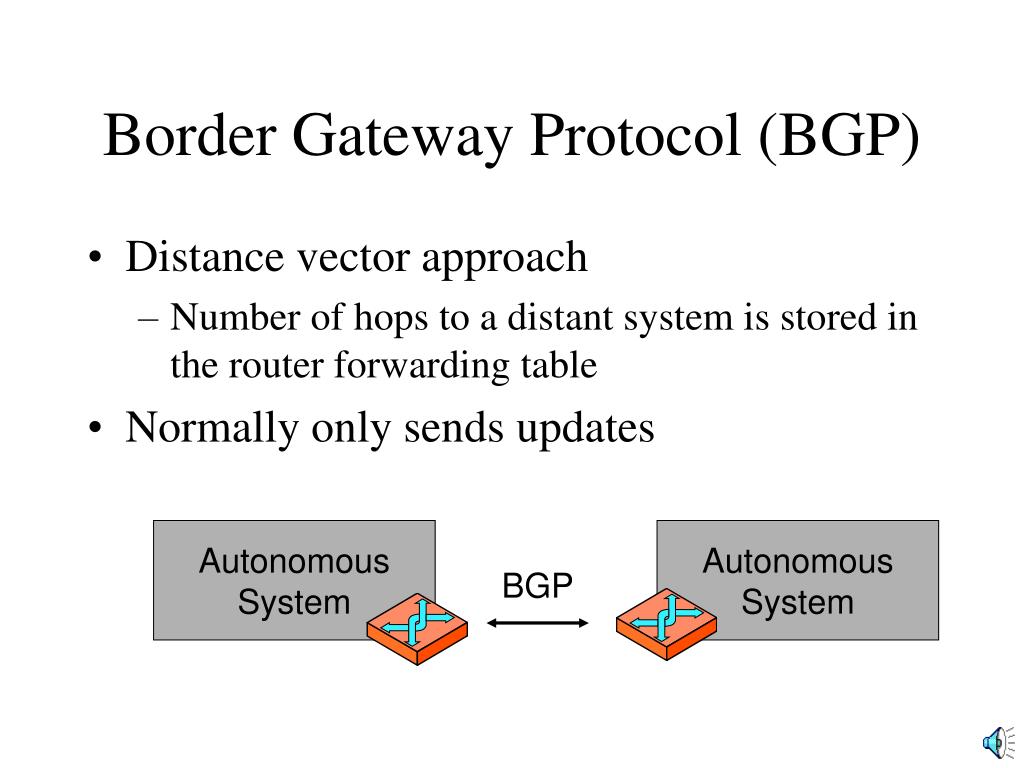 Border Gateway Protocol (BGP)

• Distance vector approach
– Number of hops to a distant system is stored in the router forwarding table

• Normally only sends updates

Autonomous System

BGP

Autonomous System